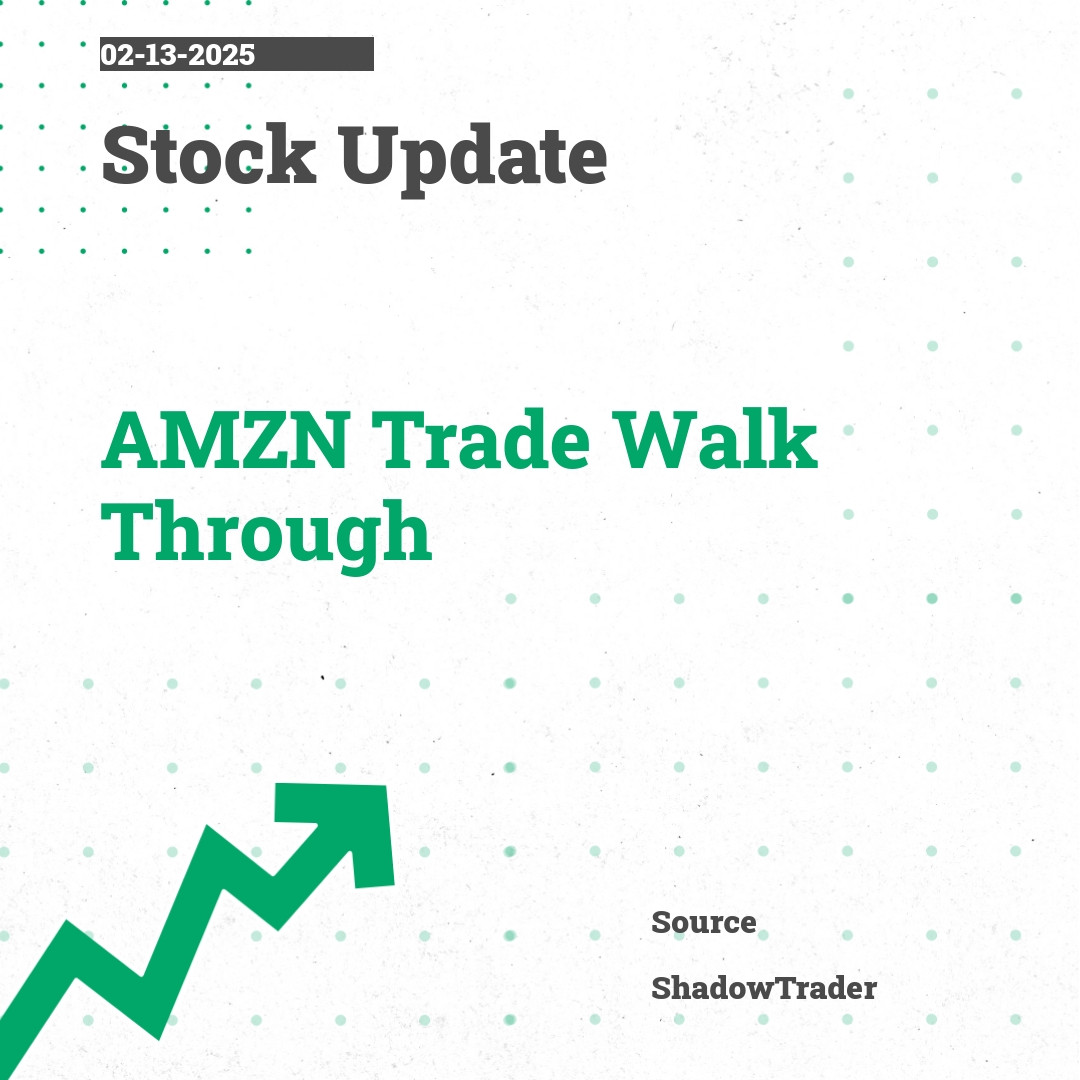 02-13-2025

Stock Update

AMZN Trade Walk Through

Source

ShadowTrader